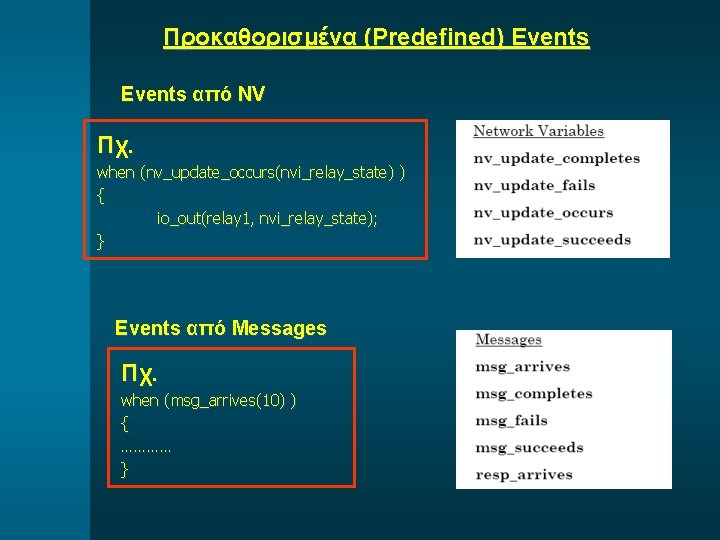 Προκαθορισμένα (Predefined) Events

Events από NV

Πχ.
when (nv_update_occurs(nvi_relay_state) )
{
io_out(relay1, nvi_relay_state);
}

Network Variables
nv_update_completes
nv_update_fails
nv_update_occurs
nv_update_succeeds

Events από Messages

Πχ.
when (msg_arrives(10) )
{
…………
}

Messages
msg_arrives
msg_completes
msg_fails
msg_succeeds
resp_arrives